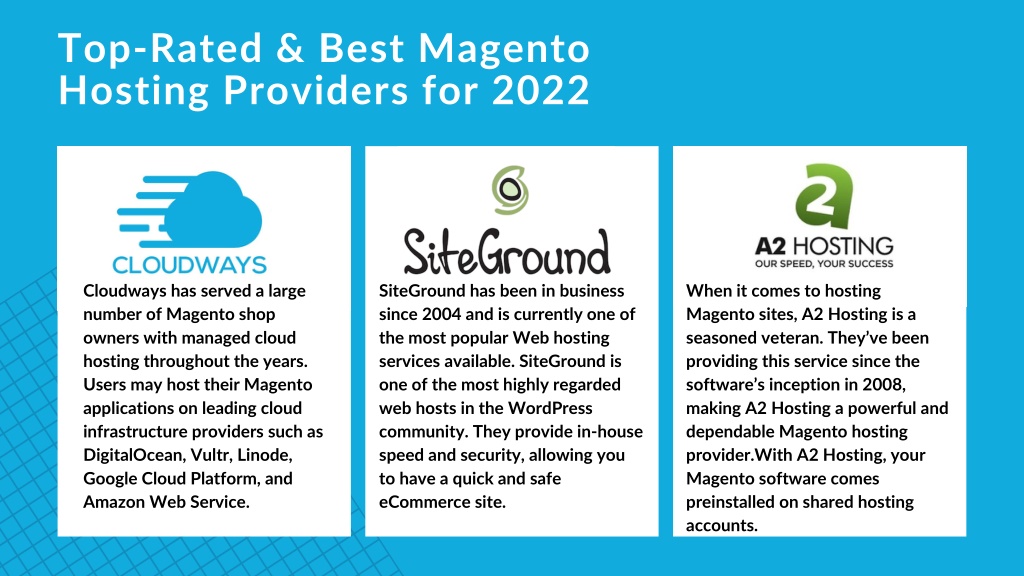 Top-Rated & Best Magento Hosting Providers for 2022

CLOUDWAYS

Cloudways has served a large number of Magento shop owners with managed cloud hosting throughout the years. Users may host their Magento applications on leading cloud infrastructure providers such as DigitalOcean, Vultr, Linode, Google Cloud Platform, and Amazon Web Service.

SiteGround

SiteGround has been in business since 2004 and is currently one of the most popular Web hosting services available. SiteGround is one of the most highly regarded web hosts in the WordPress community. They provide in-house speed and security, allowing you to have a quick and safe eCommerce site.

A2 HOSTING
OUR SPEED, YOUR SUCCESS

When it comes to hosting Magento sites, A2 Hosting is a seasoned veteran. They've been providing this service since the software's inception in 2008, making A2 Hosting a powerful and dependable Magento hosting provider.With A2 Hosting, your Magento software comes preinstalled on shared hosting accounts.